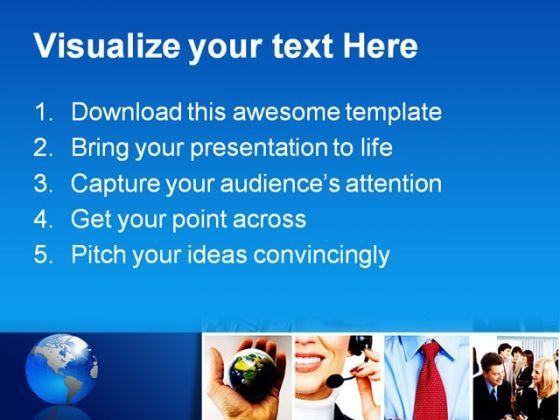 Visualize your text Here

1. Download this awesome template
2. Bring your presentation to life
3. Capture your audience's attention
4. Get your point across
5. Pitch your ideas convincingly